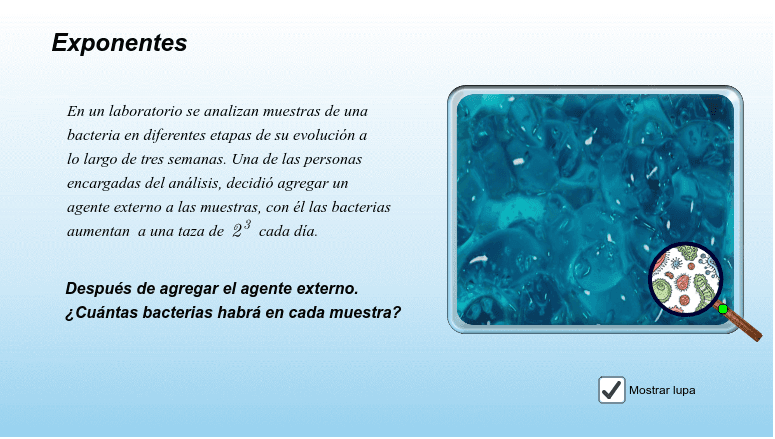 Exponentes

En un laboratorio se analizan muestras de una bacteria en diferentes etapas de su evolución a lo largo de tres semanas. Una de las personas encargadas del análisis, decidió agregar un agente externo a las muestras, con él las bacterias aumentan a una taza de $2^3$ cada día.

Después de agregar el agente externo. ¿Cuántas bacterias habrá en cada muestra?

Mostrar lupa